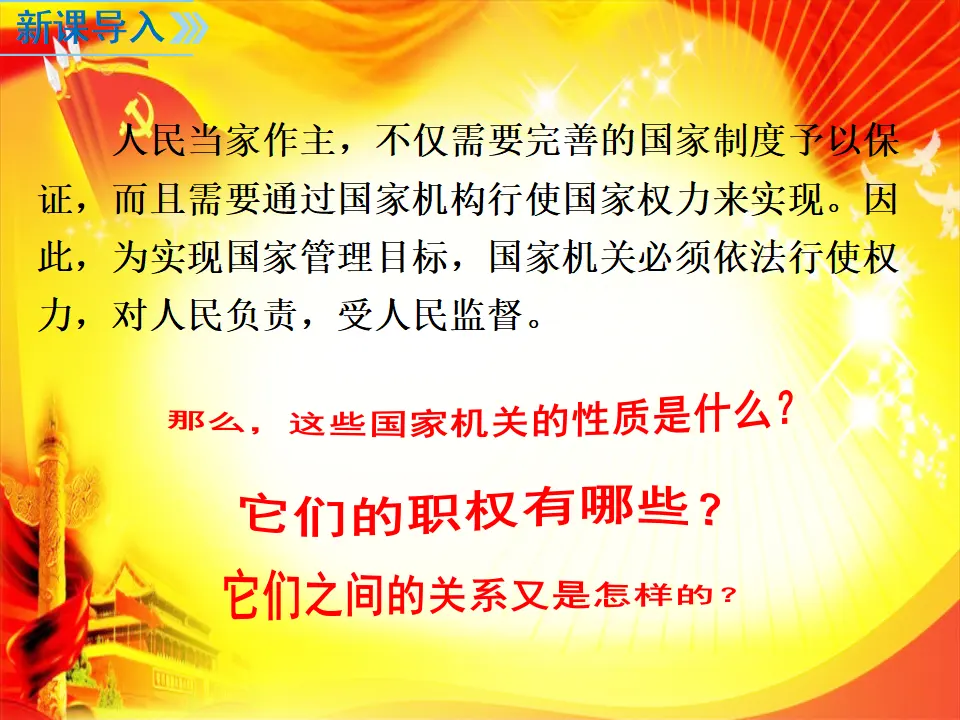 新课导入

人民当家作主，不仅需要完善的国家制度予以保证，而且需要通过国家机构行使国家权力来实现。因此，为实现国家管理目标，国家机关必须依法行使权力，对人民负责，受人民监督。

那么，这些国家机关的性质是什么？

它们的职权有哪些？

它们之间的关系又是怎样的？